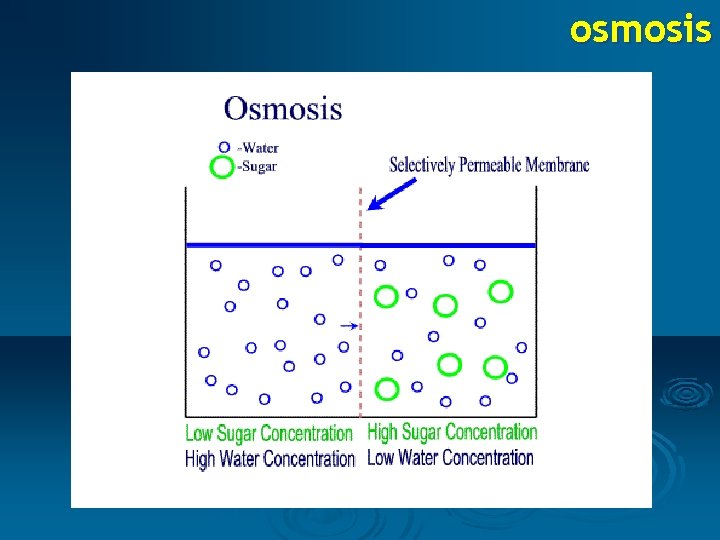 osmosis

Osmosis

-Water
-Sugar

Selectively Permeable Membrane

Low Sugar Concentration
High Water Concentration

High Sugar Concentration
Low Water Concentration